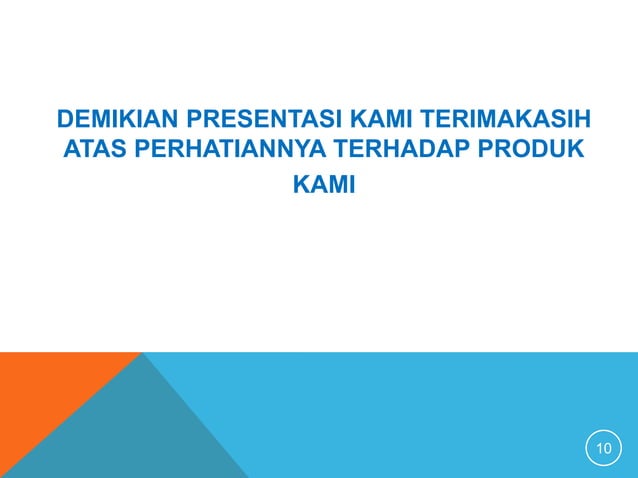 DEMIKIAN PRESENTASI KAMI TERIMAKASIH ATAS PERHATIANNYA TERHADAP PRODUK KAMI

10